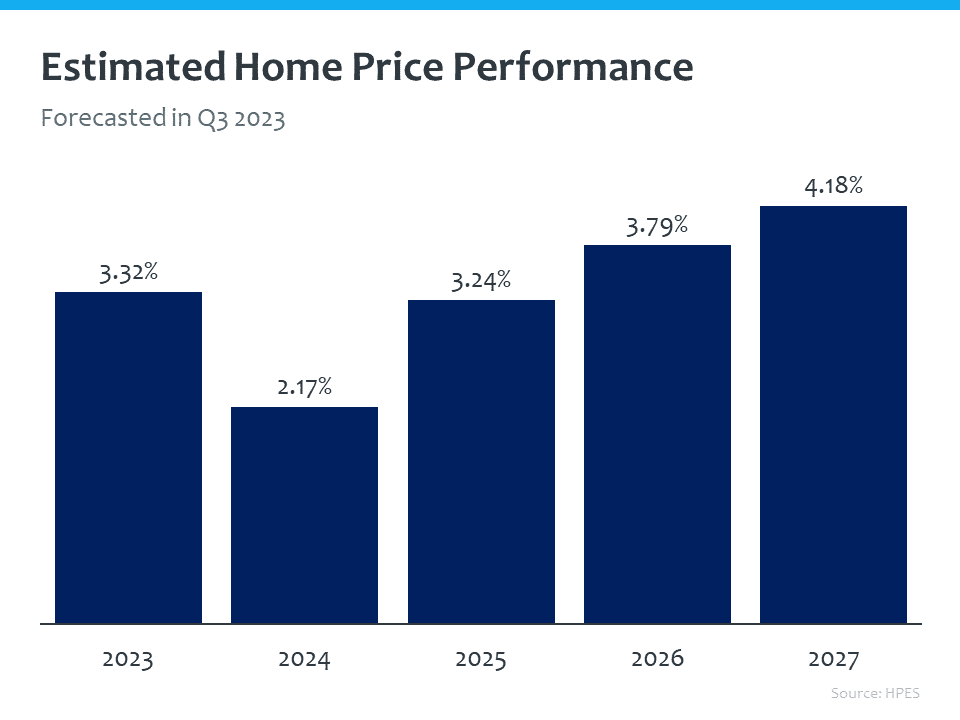 Estimated Home Price Performance
Forecasted in Q3 2023

3.32%
2.17%
3.24%
3.79%
4.18%

2023
2024
2025
2026
2027

Source: HPES